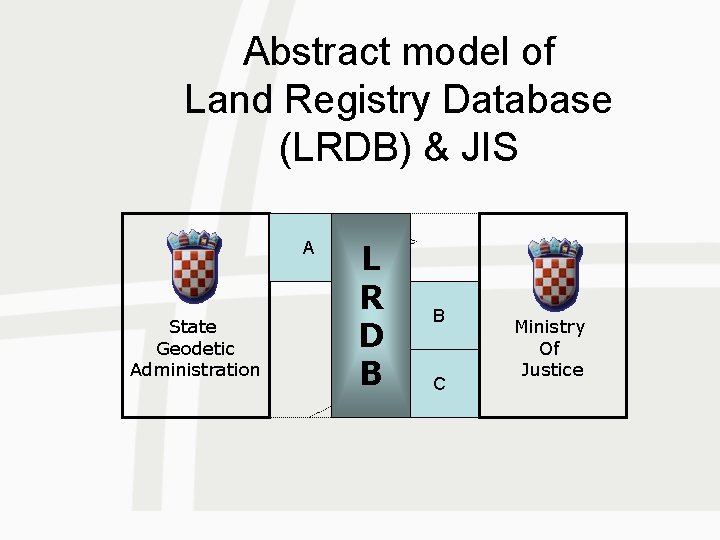 Abstract model of Land Registry Database (LRDB) & JIS

State Geodetic Administration

A

L
R
D
B

B

C

Ministry Of Justice